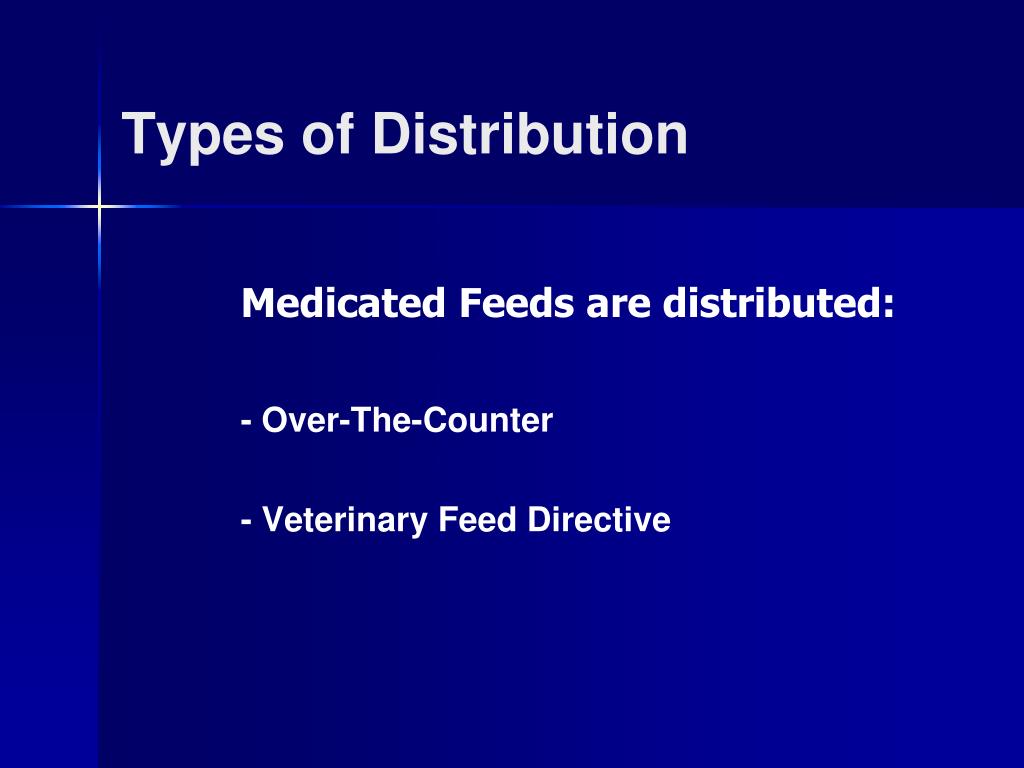 Types of Distribution

Medicated Feeds are distributed:

- Over-The-Counter

- Veterinary Feed Directive